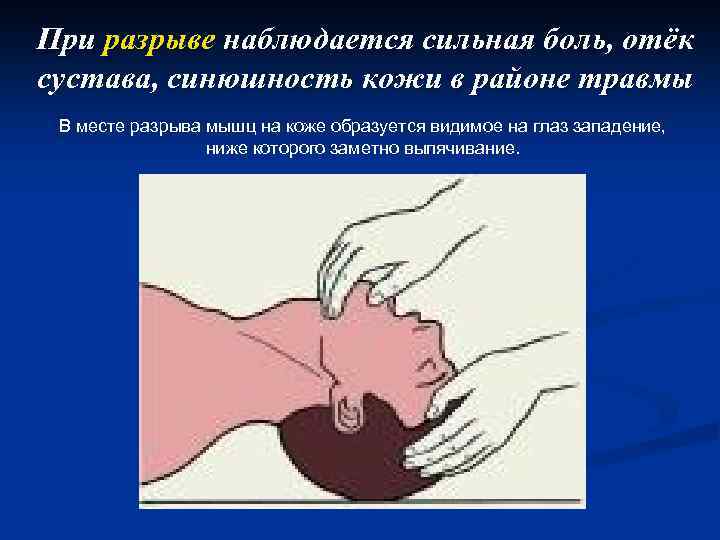 При разрыве наблюдается сильная боль, отёк сустава, синюшность кожи в районе травмы

В месте разрыва мышц на коже образуется видимое на глаз западение, ниже которого заметно выпячивание.